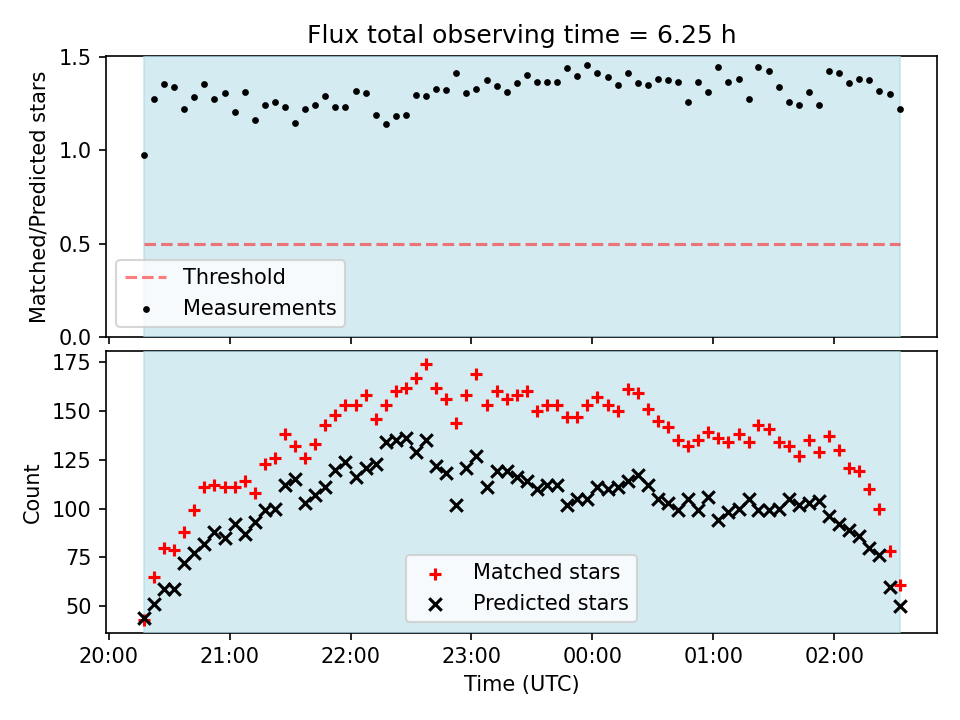 Flux total observing time = 6.25 h

Matched/Predicted stars

1.5
1.0
0.5
0.0

Threshold
Measurements

Count

175
150
125
100
75
50

Matched stars
Predicted stars

20:00
21:00
22:00
23:00
00:00
01:00
02:00

Time (UTC)